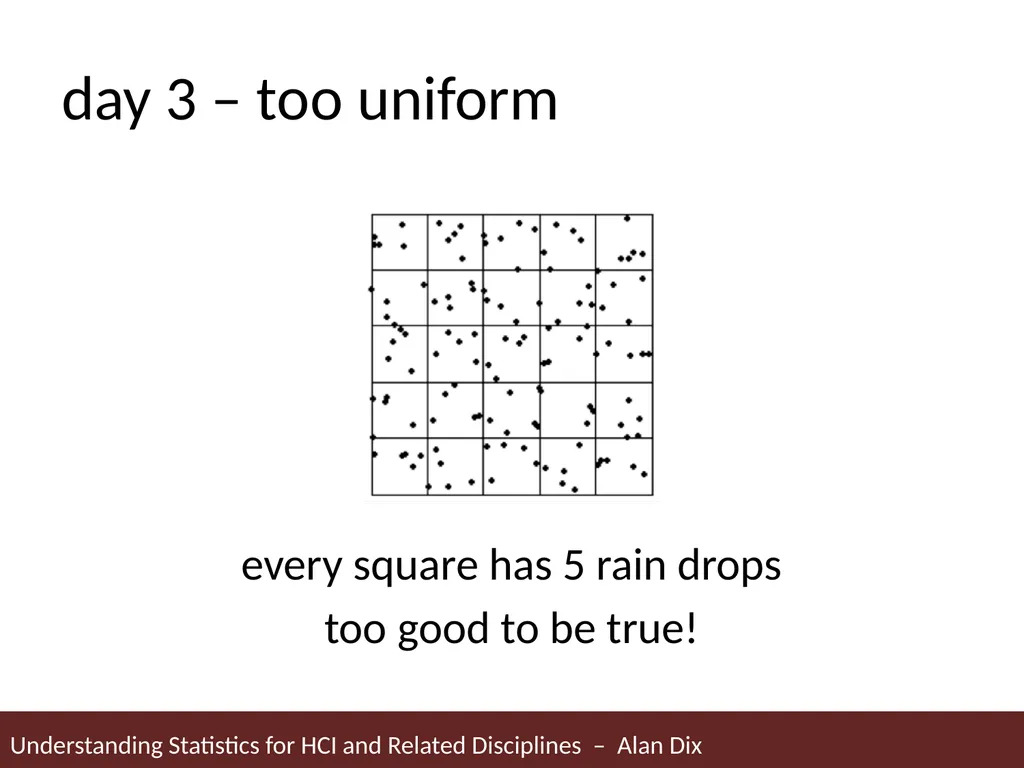 day 3 – too uniform

every square has 5 rain drops

too good to be true!

Understanding Statistics for HCI and Related Disciplines – Alan Dix